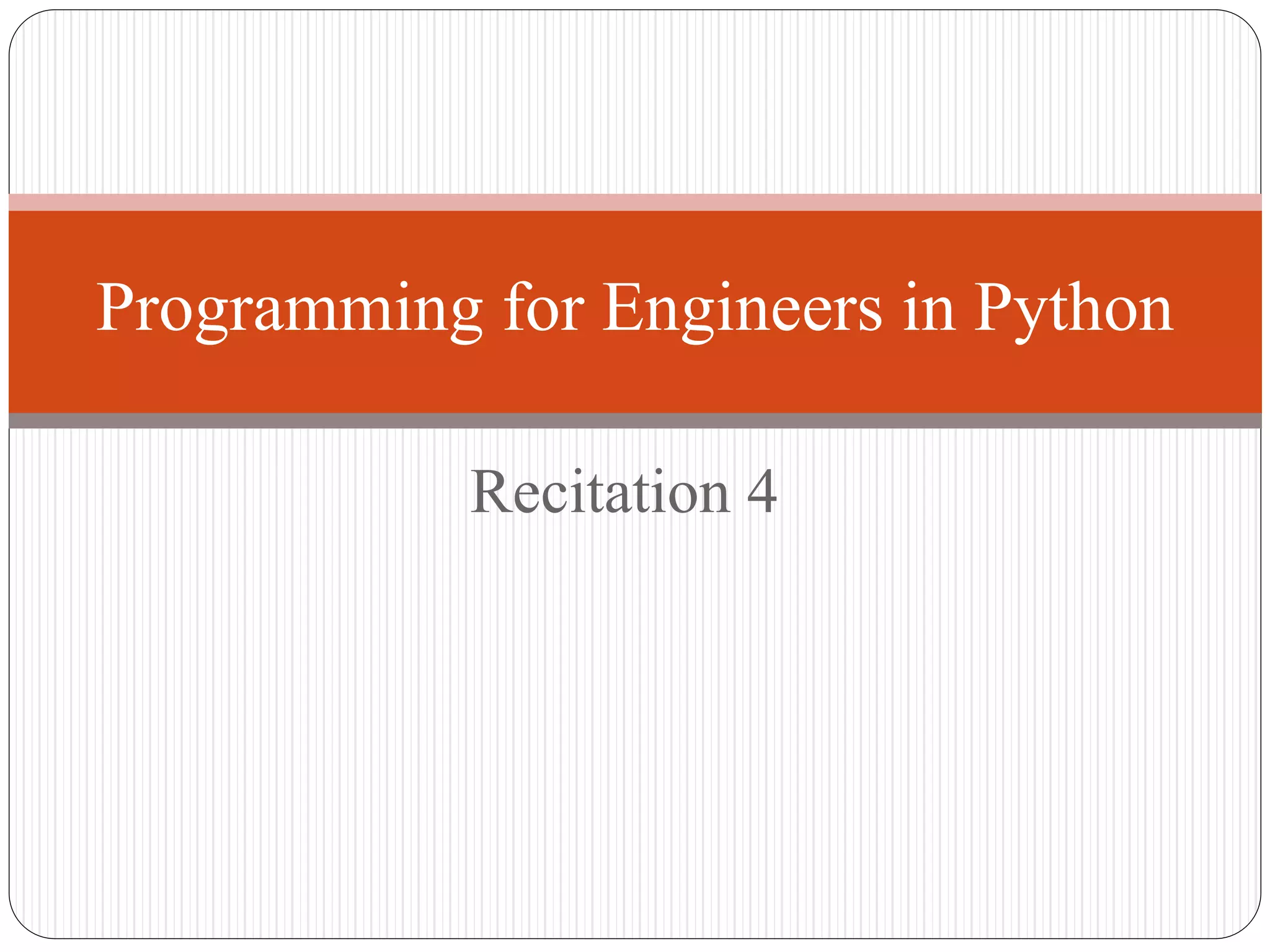 Programming for Engineers in Python

Recitation 4